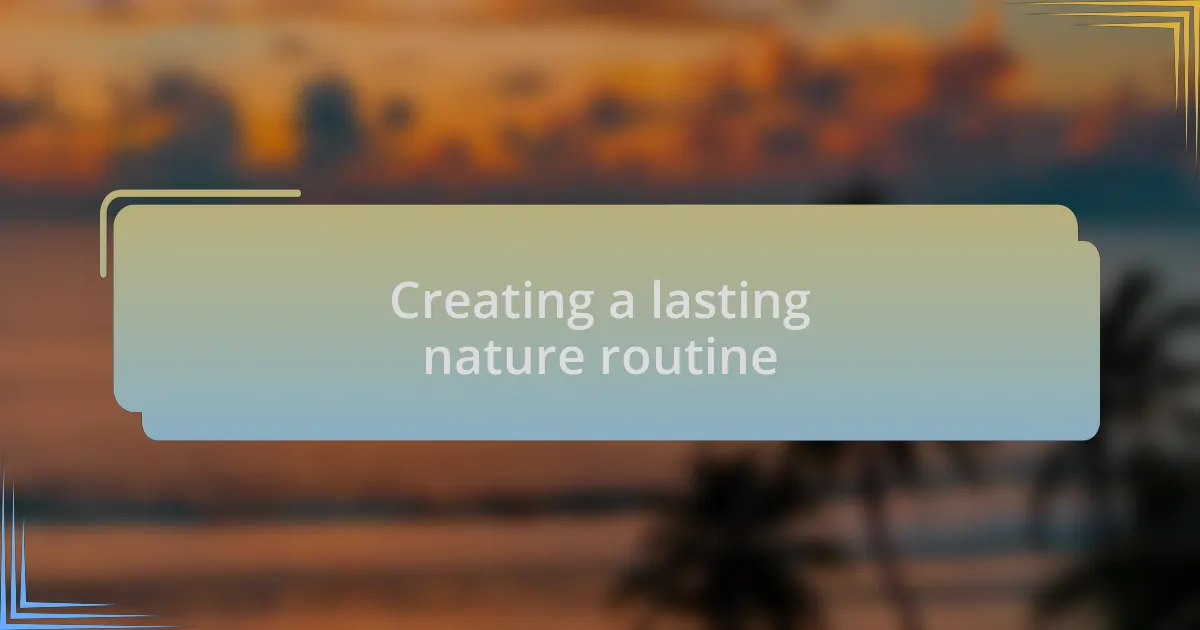 Creating a lasting nature routine